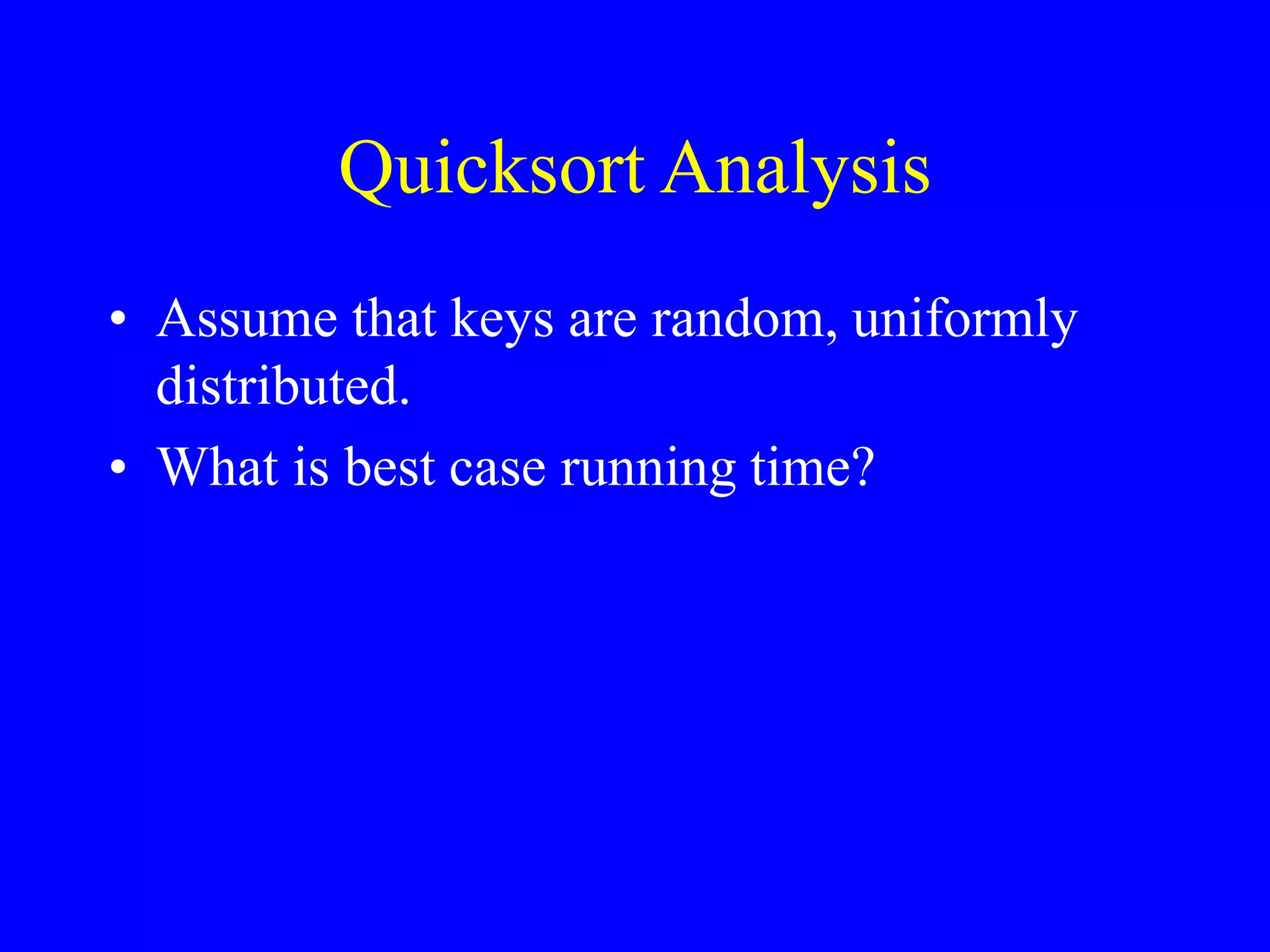 Quicksort Analysis

• Assume that keys are random, uniformly distributed.
• What is best case running time?